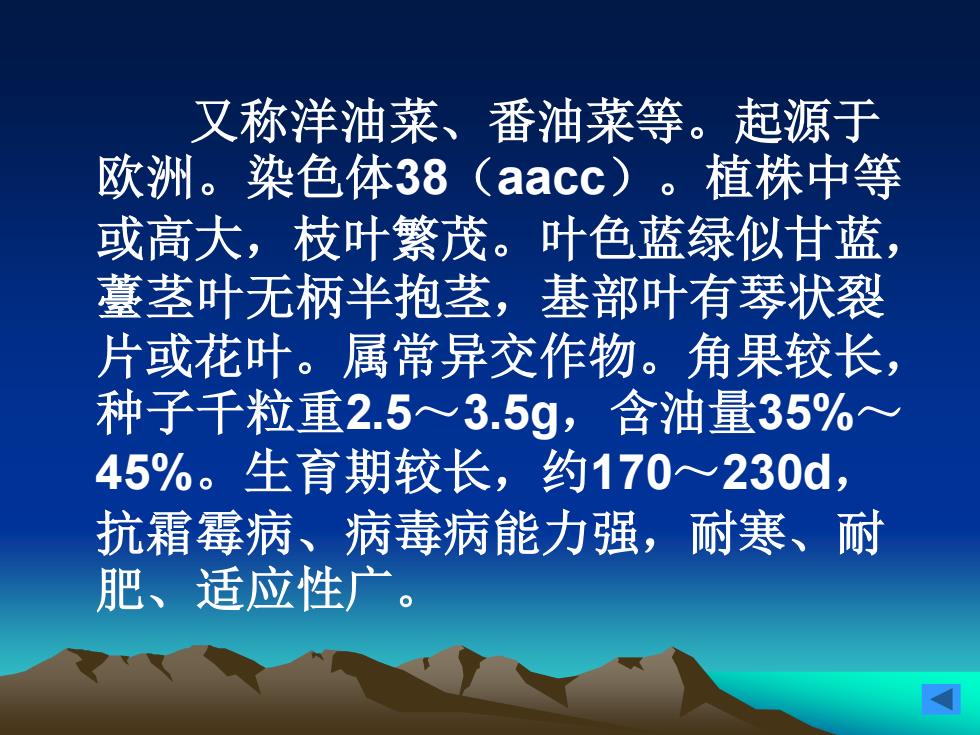 又称洋油菜、番油菜等。起源于欧洲。染色体38（aacc）。植株中等或高大，枝叶繁茂。叶色蓝绿似甘蓝，薹茎叶无柄半抱茎，基部叶有琴状裂片或花叶。属常异交作物。角果较长，种子千粒重2.5～3.5g，含油量35%～45%。生育期较长，约170～230d，抗霜霉病、病毒病能力强，耐寒、耐肥、适应性广。